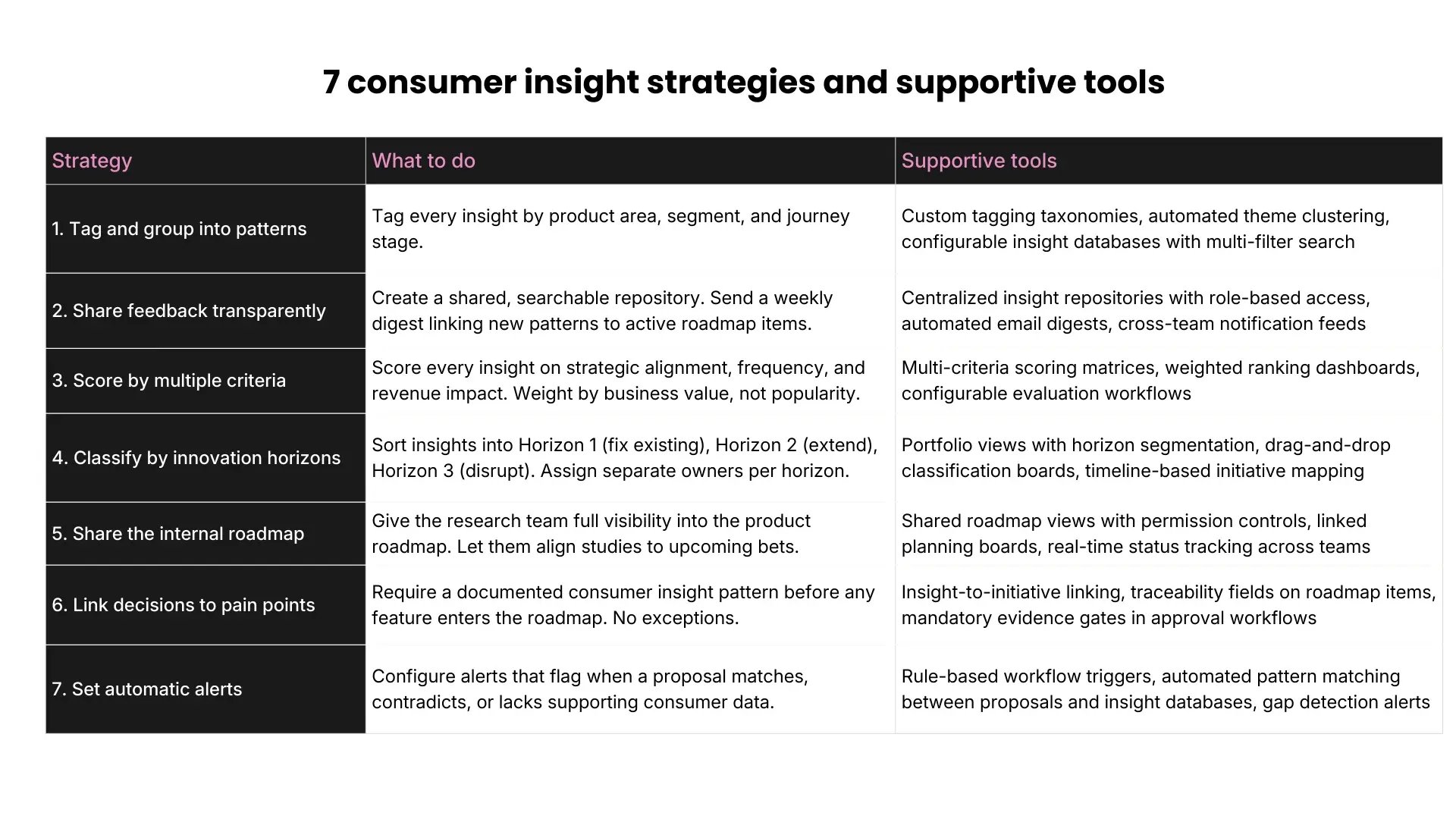 7 consumer insight strategies and supportive tools

| Strategy | What to do | Supportive tools |
|---|---|---|
| 1. Tag and group into patterns | Tag every insight by product area, segment, and journey stage. | Custom tagging taxonomies, automated theme clustering, configurable insight databases with multi-filter search |
| 2. Share feedback transparently | Create a shared, searchable repository. Send a weekly digest linking new patterns to active roadmap items. | Centralized insight repositories with role-based access, automated email digests, cross-team notification feeds |
| 3. Score by multiple criteria | Score every insight on strategic alignment, frequency, and revenue impact. Weight by business value, not popularity. | Multi-criteria scoring matrices, weighted ranking dashboards, configurable evaluation workflows |
| 4. Classify by innovation horizons | Sort insights into Horizon 1 (fix existing), Horizon 2 (extend), Horizon 3 (disrupt). Assign separate owners per horizon. | Portfolio views with horizon segmentation, drag-and-drop classification boards, timeline-based initiative mapping |
| 5. Share the internal roadmap | Give the research team full visibility into the product roadmap. Let them align studies to upcoming bets. | Shared roadmap views with permission controls, linked planning boards, real-time status tracking across teams |
| 6. Link decisions to pain points | Require a documented consumer insight pattern before any feature enters the roadmap. No exceptions. | Insight-to-initiative linking, traceability fields on roadmap items, mandatory evidence gates in approval workflows |
| 7. Set automatic alerts | Configure alerts that flag when a proposal matches, contradicts, or lacks supporting consumer data. | Rule-based workflow triggers, automated pattern matching between proposals and insight databases, gap detection alerts |